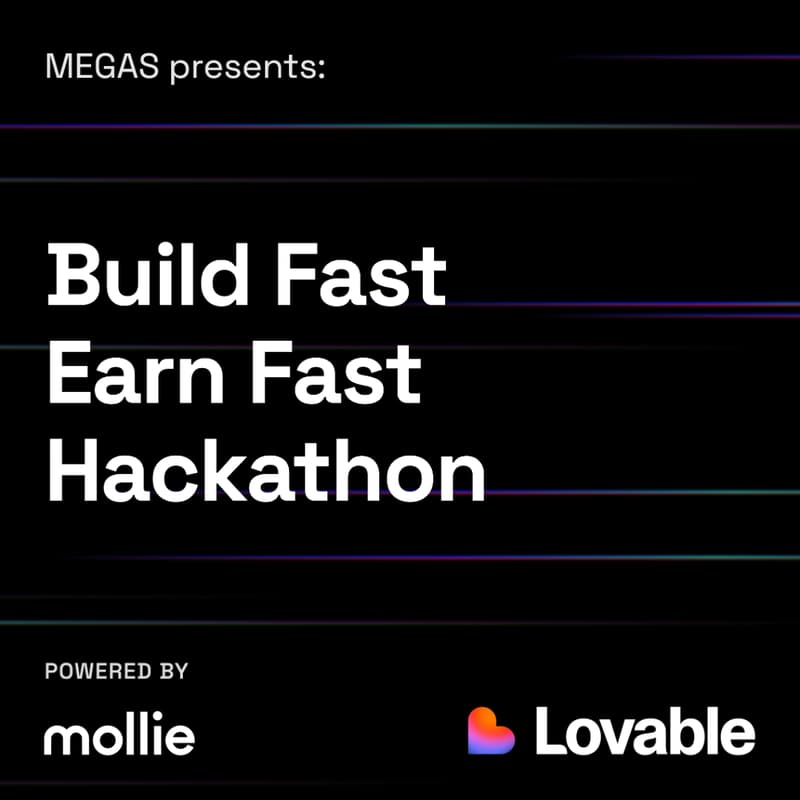 MEGAS presents:

Build Fast
Earn Fast
Hackathon

POWERED BY

mollie

Lovable